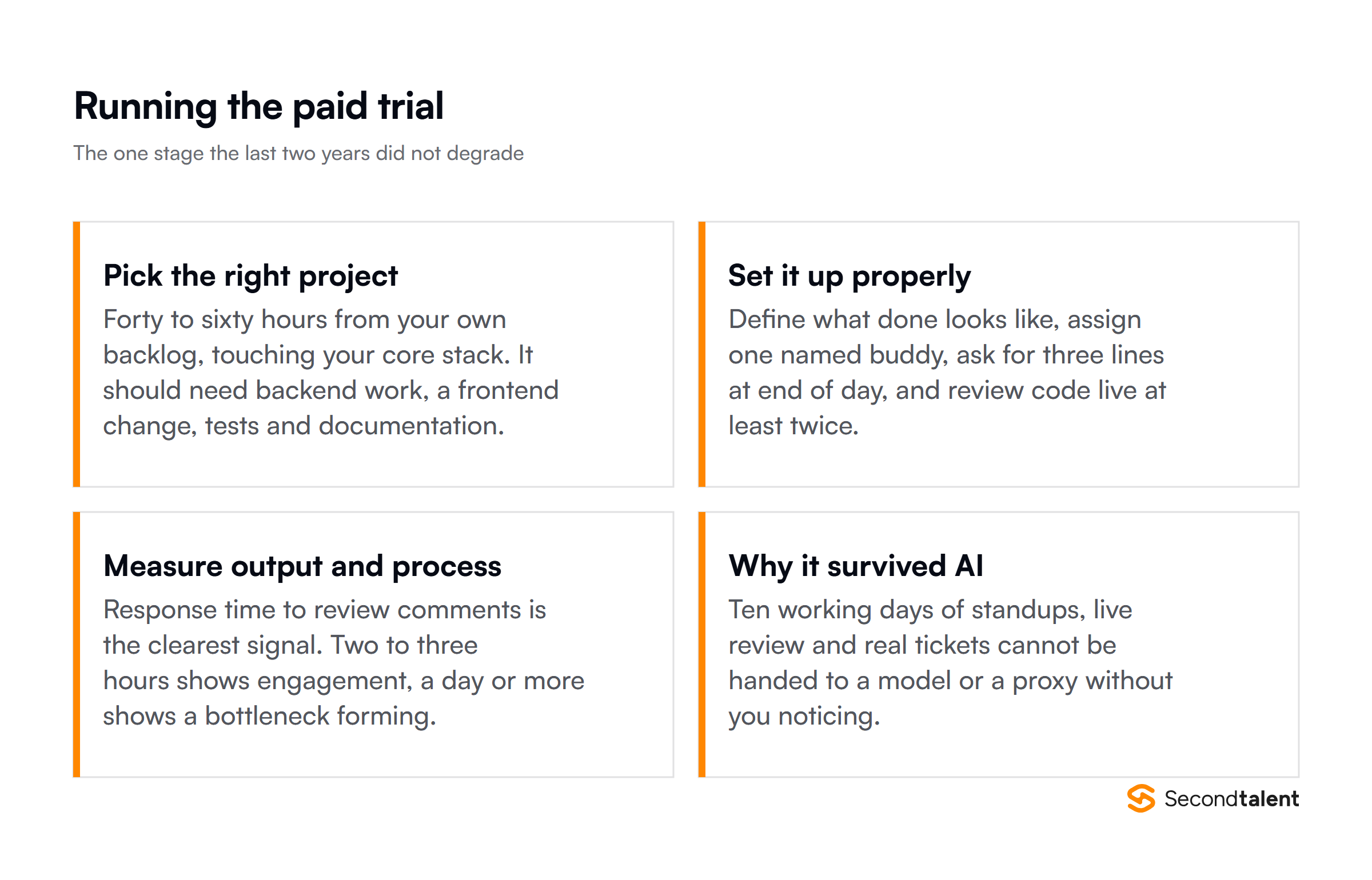 Running the paid trial

The one stage the last two years did not degrade

Pick the right project

Forty to sixty hours from your own backlog, touching your core stack. It should need backend work, a frontend change, tests and documentation.

Set it up properly

Define what done looks like, assign one named buddy, ask for three lines at end of day, and review code live at least twice.

Measure output and process

Response time to review comments is the clearest signal. Two to three hours shows engagement, a day or more shows a bottleneck forming.

Why it survived AI

Ten working days of standups, live review and real tickets cannot be handed to a model or a proxy without you noticing.

Secondtalent